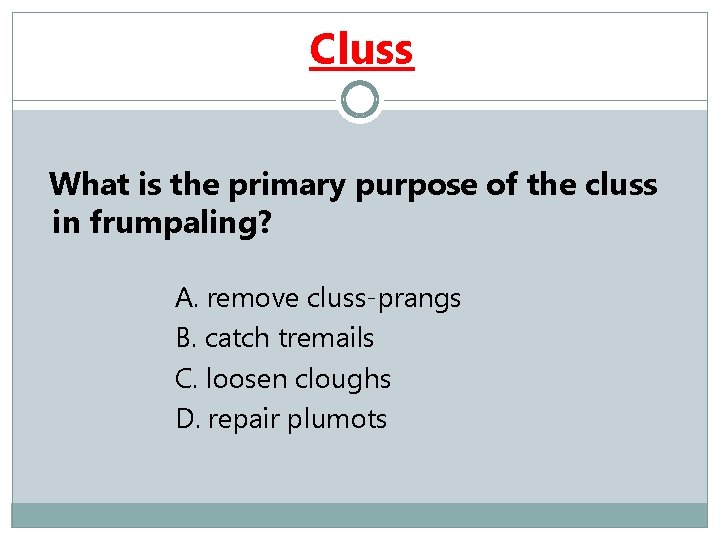 Cluss

What is the primary purpose of the cluss in frumpaling?

A. remove cluss-prangs
B. catch tremails
C. loosen cloughs
D. repair plumots